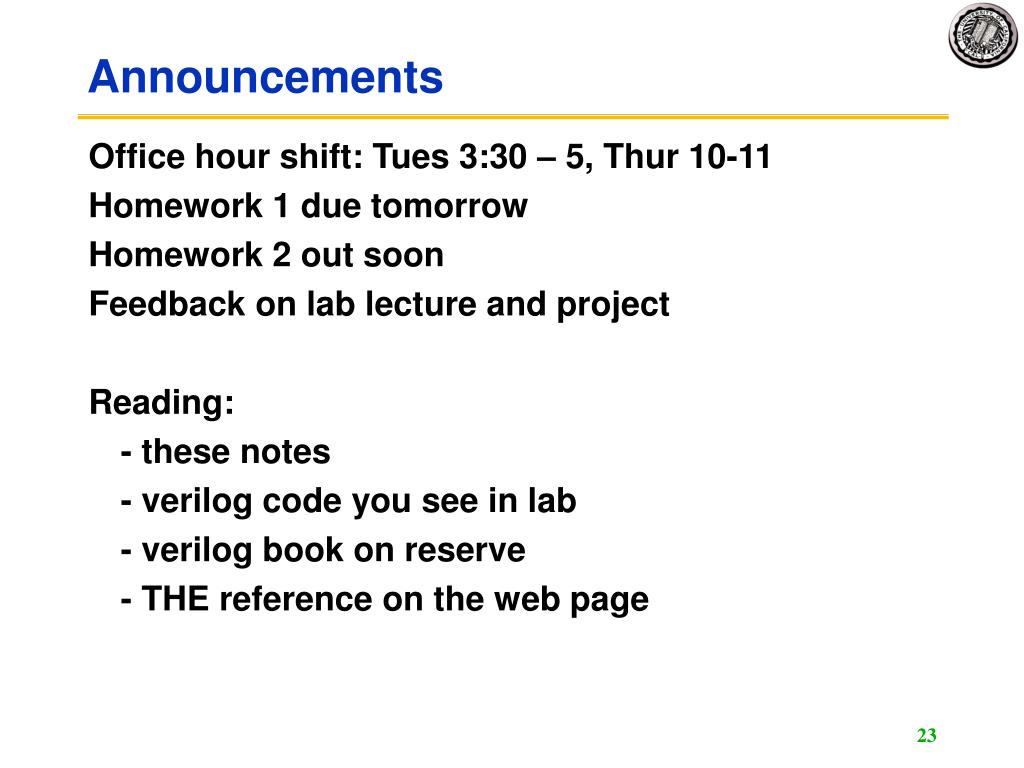 Announcements

Office hour shift: Tues 3:30 – 5, Thur 10-11
Homework 1 due tomorrow
Homework 2 out soon
Feedback on lab lecture and project

Reading:
- these notes
- verilog code you see in lab
- verilog book on reserve
- THE reference on the web page

23